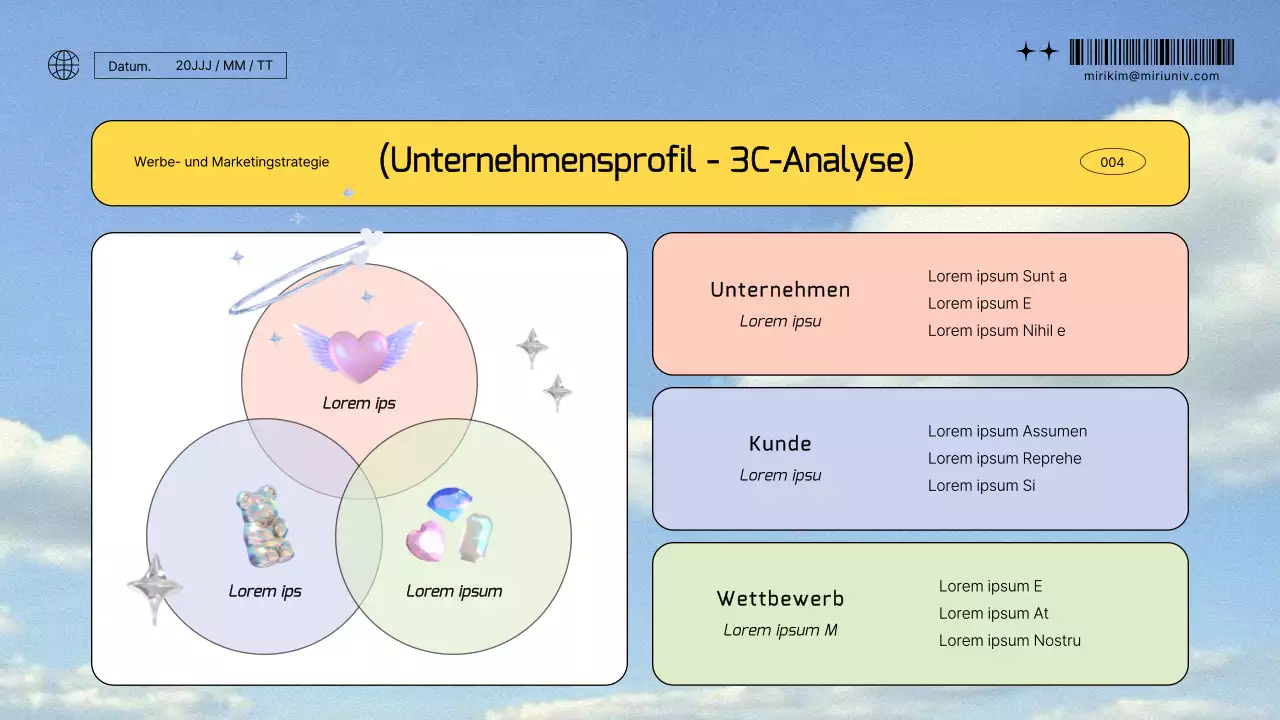 Datum. 20JJJ / MM / TT

mirikim@miriuniv.com

Werbe- und Marketingstrategie

(Unternehmensprofil - 3C-Analyse)

004

Lorem ips

Lorem ips

Lorem ipsum

Unternehmen
Lorem ipsu

Lorem ipsum Sunt a
Lorem ipsum E
Lorem ipsum Nihil e

Kunde
Lorem ipsu

Lorem ipsum Assumen
Lorem ipsum Reprehe
Lorem ipsum Si

Wettbewerb
Lorem ipsum M

Lorem ipsum E
Lorem ipsum At
Lorem ipsum Nostru